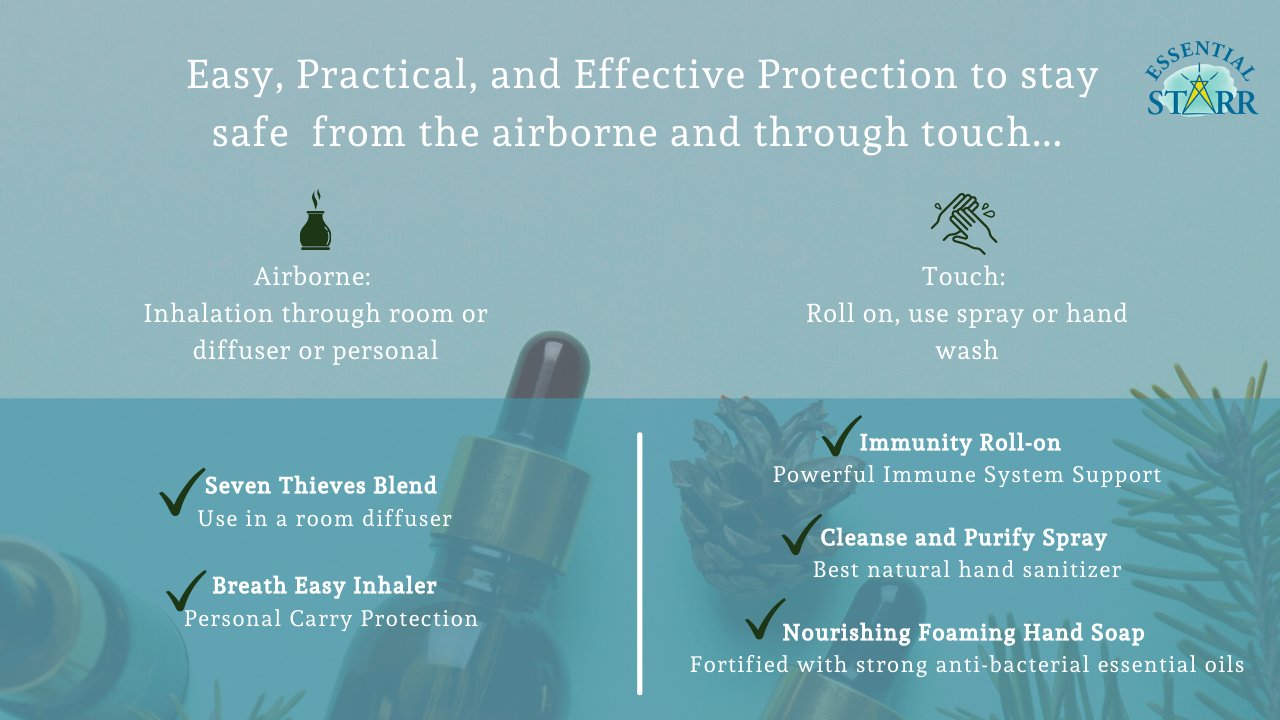 Easy, Practical, and Effective Protection to stay safe from the airborne and through touch...

ESSENTIAL STARR

Airborne:
Inhalation through room or diffuser or personal

Touch:
Roll on, use spray or hand wash

Seven Thieves Blend
Use in a room diffuser

Breath Easy Inhaler
Personal Carry Protection

Immunity Roll-on
Powerful Immune System Support

Cleanse and Purify Spray
Best natural hand sanitizer

Nourishing Foaming Hand Soap
Fortified with strong anti-bacterial essential oils